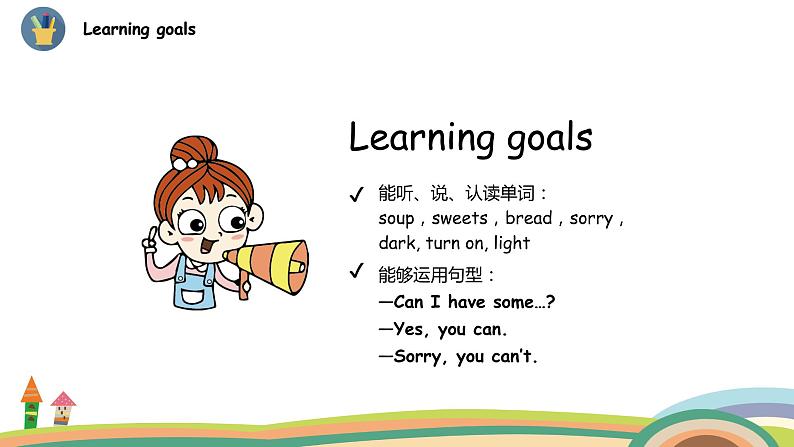 Learning goals

Learning goals

✓ 能听、说、认读单词：
soup , sweets , bread , sorry , dark, turn on, light

✓ 能够运用句型：
—Can I have some…?
—Yes, you can.
—Sorry, you can't.